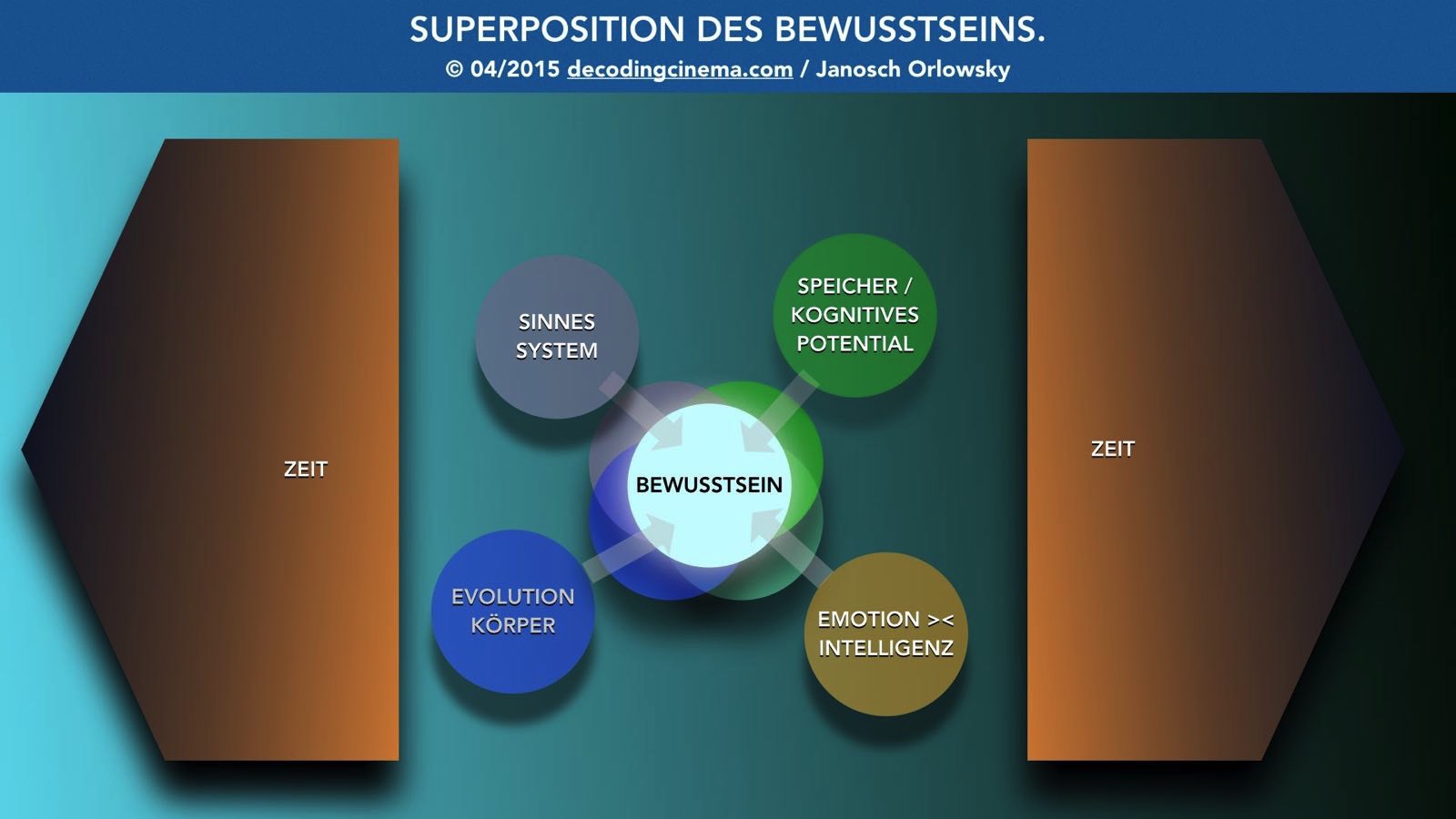 SUPERPOSITION DES BEWUSSTSEINS.
© 04/2015 decodingcinema.com / Janosch Orlowsky

ZEIT

SINNES SYSTEM

SPEICHER / KOGNITIVES POTENTIAL

BEWUSSTSEIN

EVOLUTION KÖRPER

EMOTION >< INTELLIGENZ

ZEIT